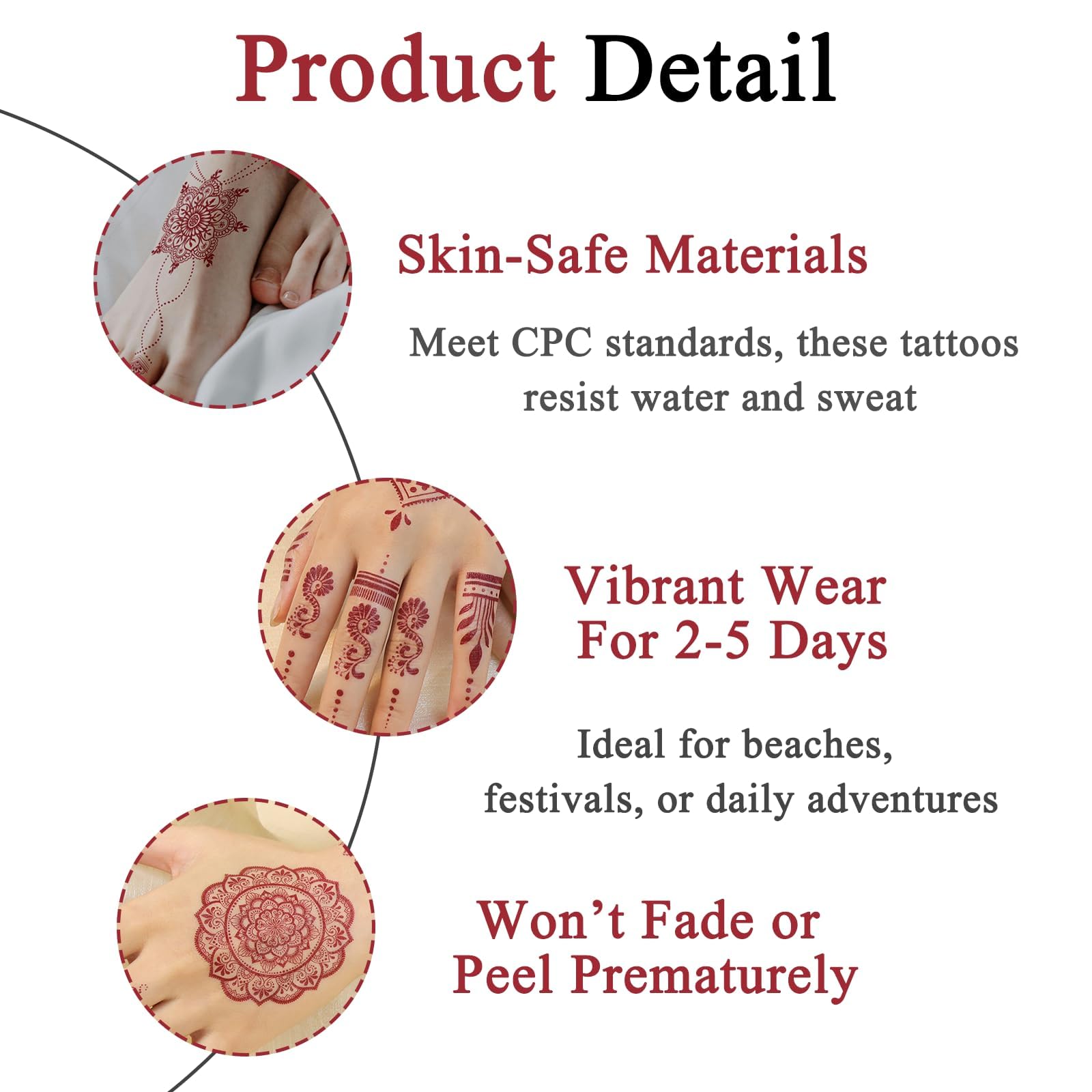 Product Detail

Skin-Safe Materials

Meet CPC standards, these tattoos resist water and sweat

Vibrant Wear For 2-5 Days

Ideal for beaches, festivals, or daily adventures

Won't Fade or Peel Prematurely